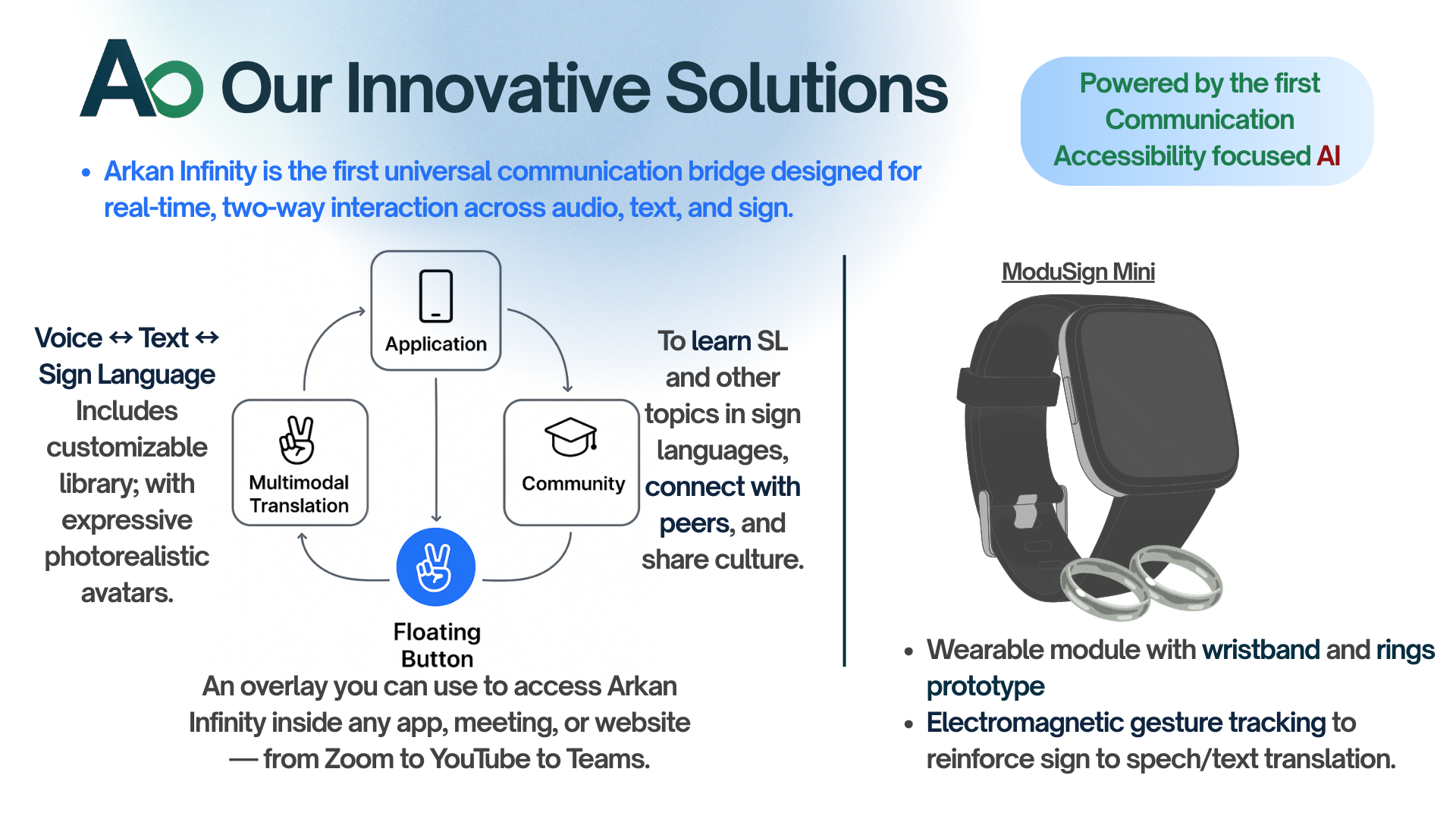 Our Innovative Solutions

Powered by the first Communication Accessibility focused AI

• Arkan Infinity is the first universal communication bridge designed for real-time, two-way interaction across audio, text, and sign.

Voice ↔ Text ↔ Sign Language Includes customizable library; with expressive photorealistic avatars.

Application

Multimodal Translation

Community

Floating Button

To learn SL and other topics in sign languages, connect with peers, and share culture.

An overlay you can use to access Arkan Infinity inside any app, meeting, or website — from Zoom to YouTube to Teams.

ModuSign Mini

• Wearable module with wristband and rings prototype
• Electromagnetic gesture tracking to reinforce sign to spech/text translation.